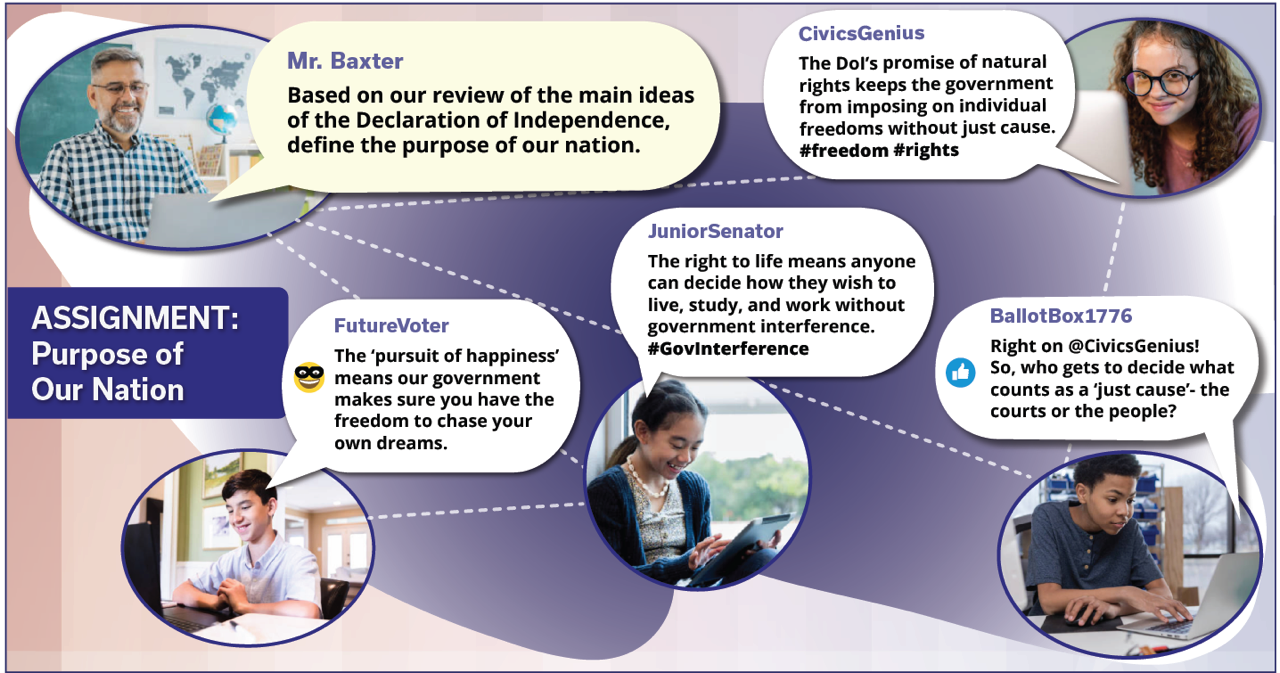 Mr. Baxter

Based on our review of the main ideas of the Declaration of Independence, define the purpose of our nation.

CivicsGenius

The DoI's promise of natural rights keeps the government from imposing on individual freedoms without just cause. #freedom #rights

ASSIGNMENT: Purpose of Our Nation

FutureVoter

The 'pursuit of happiness' means our government makes sure you have the freedom to chase your own dreams.

JuniorSenator

The right to life means anyone can decide how they wish to live, study, and work without government interference. #GovInterference

BallotBox1776

Right on @CivicsGenius! So, who gets to decide what counts as a 'just cause'- the courts or the people?